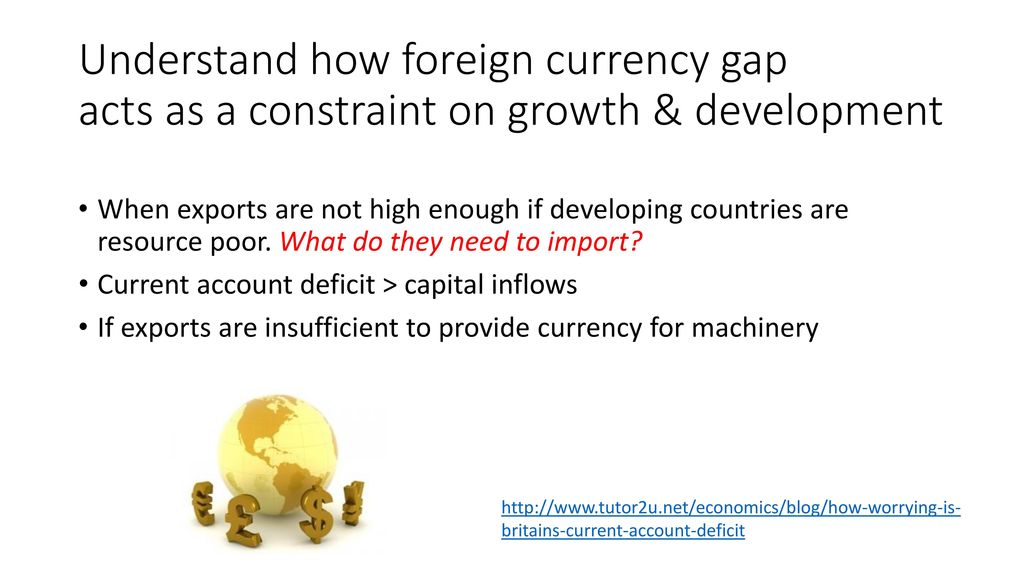 Understand how foreign currency gap acts as a constraint on growth & development

• When exports are not high enough if developing countries are resource poor. What do they need to import?
• Current account deficit > capital inflows
• If exports are insufficient to provide currency for machinery

http://www.tutor2u.net/economics/blog/how-worrying-is-britains-current-account-deficit